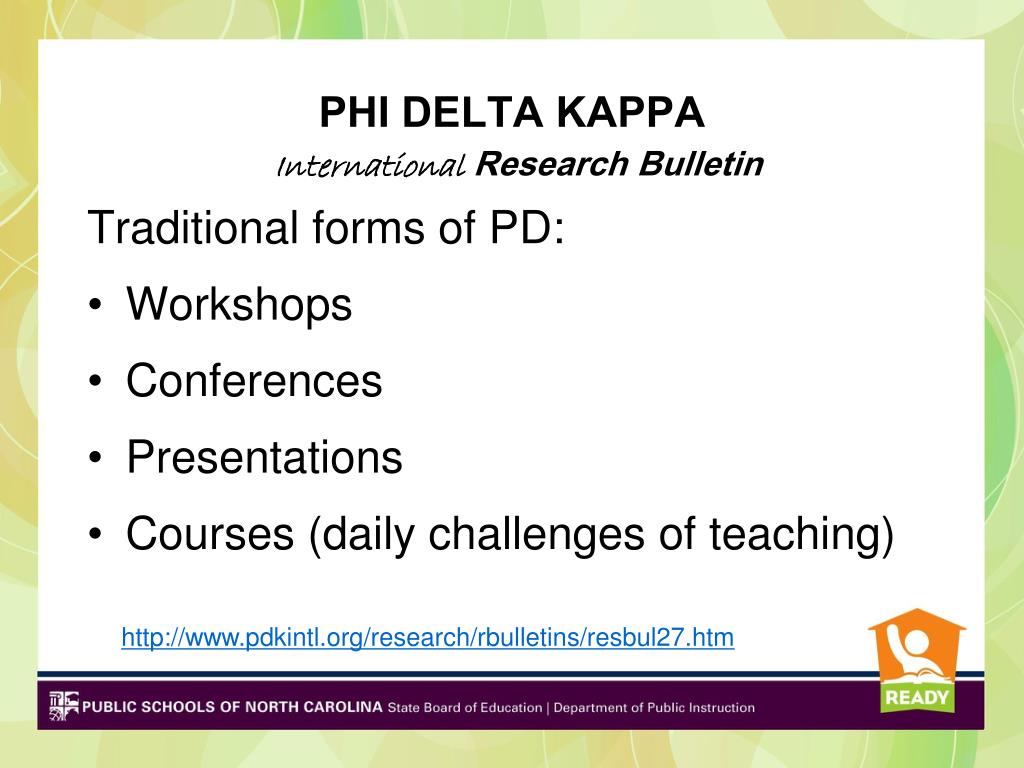 PHI DELTA KAPPA
International Research Bulletin

Traditional forms of PD:
• Workshops
• Conferences
• Presentations
• Courses (daily challenges of teaching)

http://www.pdkintl.org/research/rbulletins/resbul27.htm

READY

PUBLIC SCHOOLS OF NORTH CAROLINA State Board of Education | Department of Public Instruction